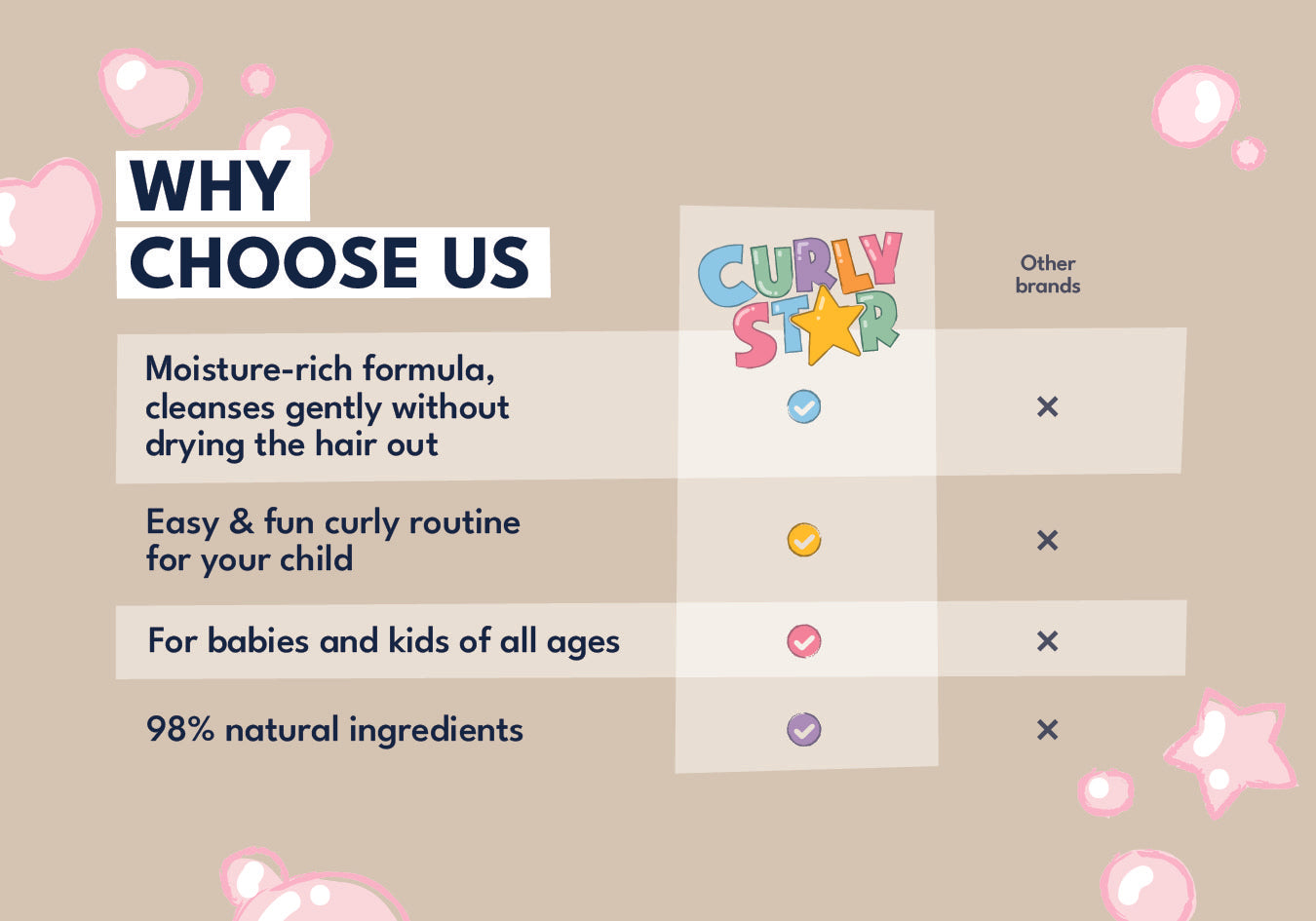 WHY
CHOOSE US

| | CURLY STAR | Other brands |
|---|---|---|
| Moisture-rich formula, cleanses gently without drying the hair out | ✓ | × |
| Easy & fun curly routine for your child | ✓ | × |
| For babies and kids of all ages | ✓ | × |
| 98% natural ingredients | ✓ | × |